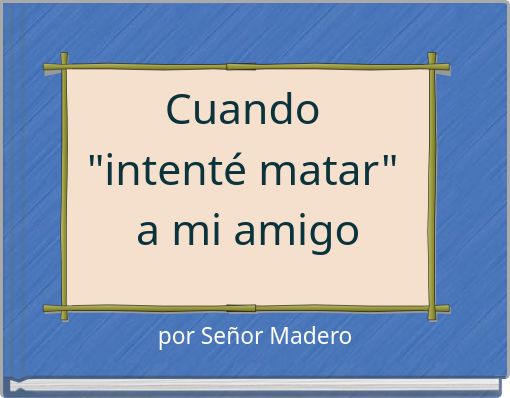 Cuando "intenté matar" a mi amigo

por Señor Madero